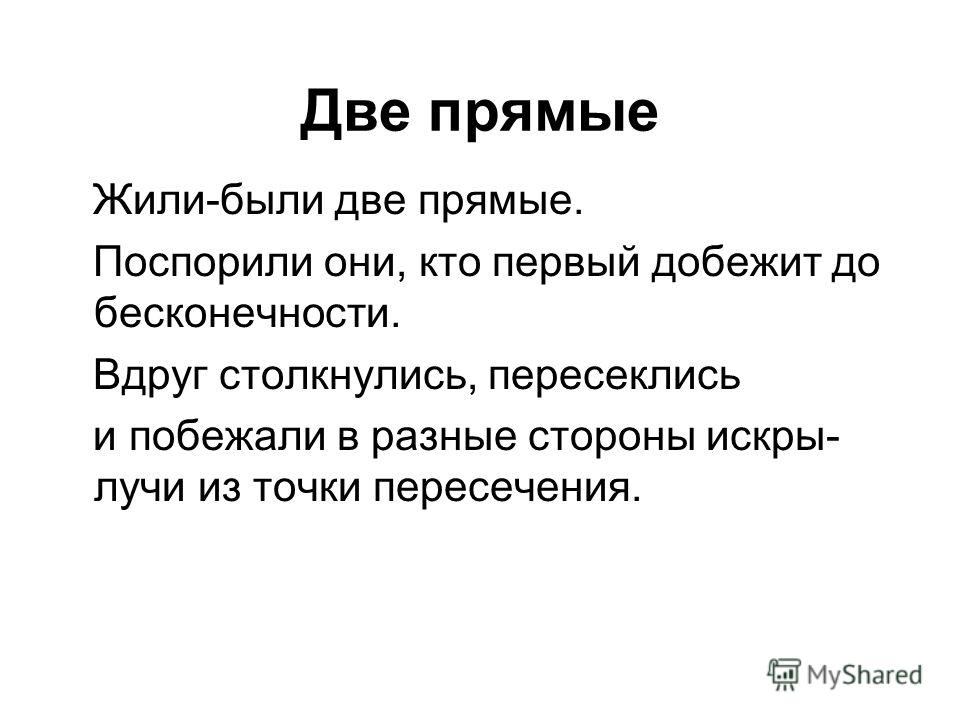 Две прямые

Жили-были две прямые.

Поспорили они, кто первый добежит до бесконечности.

Вдруг столкнулись, пересеклись

и побежали в разные стороны искры-лучи из точки пересечения.

MyShared